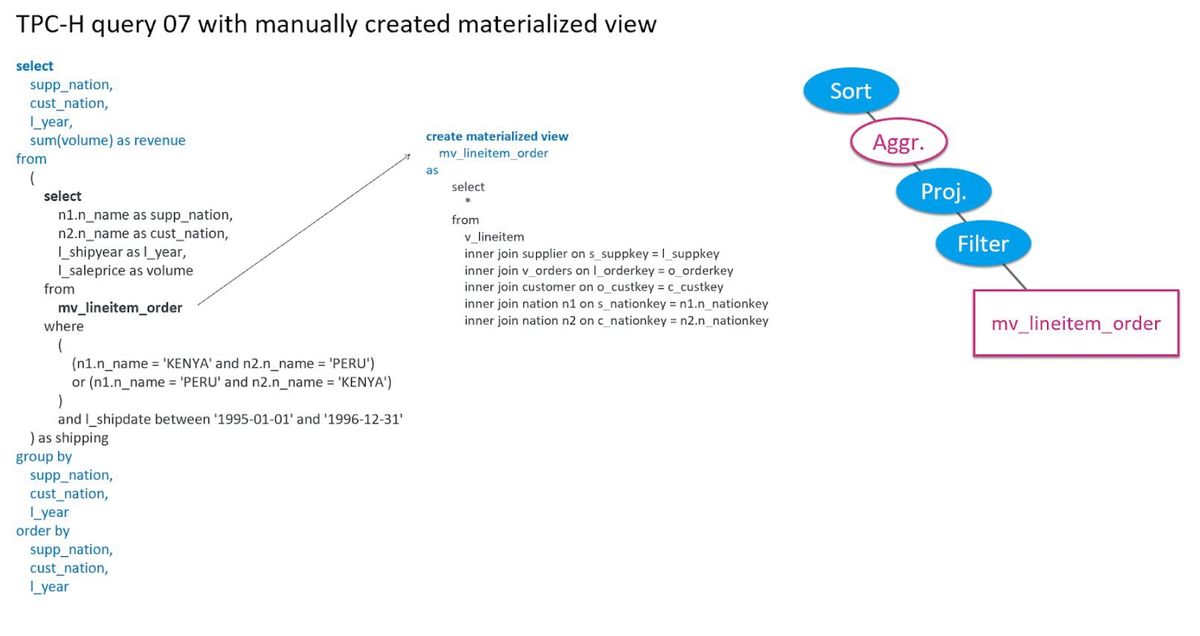 TPC-H query 07 with manually created materialized view

select
supp_nation,
cust_nation,
l_year,
sum(volume) as revenue
from
(
select
n1.n_name as supp_nation,
n2.n_name as cust_nation,
l_shipyear as l_year,
l_saleprice as volume
from
mv_lineitem_order
where
(
(n1.n_name = 'KENYA' and n2.n_name = 'PERU')
or (n1.n_name = 'PERU' and n2.n_name = 'KENYA')
)
and l_shipdate between '1995-01-01' and '1996-12-31'
) as shipping
group by
supp_nation,
cust_nation,
l_year
order by
supp_nation,
cust_nation,
l_year

create materialized view
mv_lineitem_order
as
select
*
from
v_lineitem
inner join supplier on s_suppkey = l_suppkey
inner join v_orders on l_orderkey = o_orderkey
inner join customer on o_custkey = c_custkey
inner join nation n1 on s_nationkey = n1.n_nationkey
inner join nation n2 on c_nationkey = n2.n_nationkey

Sort
Aggr.
Proj.
Filter
mv_lineitem_order